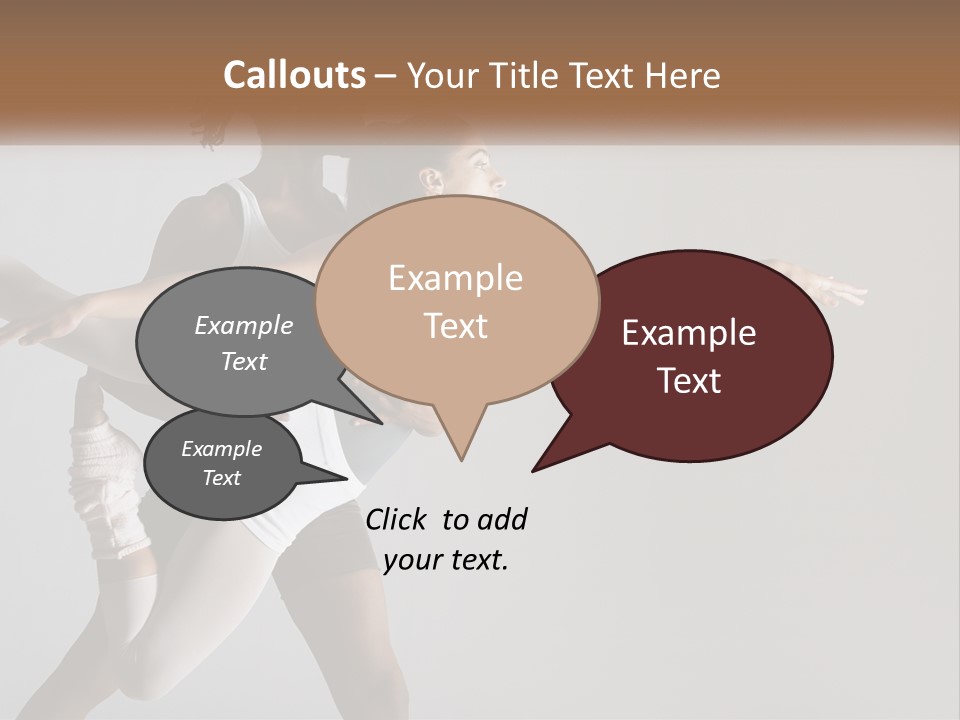 Callouts – Your Title Text Here

Example Text

Example Text

Example Text

Example Text

Click to add your text.